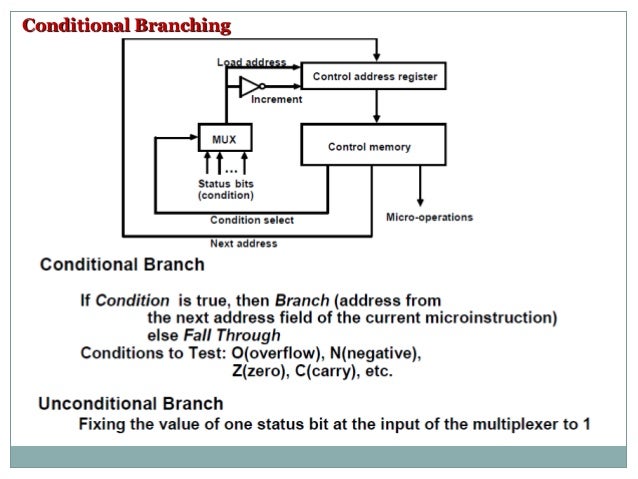 Conditional Branching

Load address

Control address register

Increment

MUX

Control memory

...

Status bits
(condition)

Condition select

Micro-operations

Next address

Conditional Branch

If Condition is true, then Branch (address from the next address field of the current microinstruction) else Fall Through
Conditions to Test: O(overflow), N(negative), Z(zero), C(carry), etc.

Unconditional Branch
Fixing the value of one status bit at the input of the multiplexer to 1